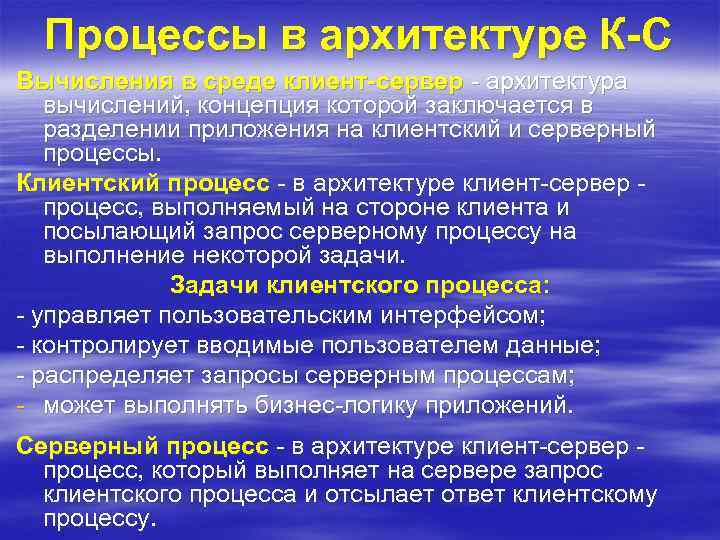 Процессы в архитектуре К-С

Вычисления в среде клиент-сервер - архитектура вычислений, концепция которой заключается в разделении приложения на клиентский и серверный процессы.

Клиентский процесс - в архитектуре клиент-сервер - процесс, выполняемый на стороне клиента и посылающий запрос серверному процессу на выполнение некоторой задачи.

Задачи клиентского процесса:

- управляет пользовательским интерфейсом;
- контролирует вводимые пользователем данные;
- распределяет запросы серверным процессам;
- может выполнять бизнес-логику приложений.

Серверный процесс - в архитектуре клиент-сервер - процесс, который выполняет на сервере запрос клиентского процесса и отсылает ответ клиентскому процессу.